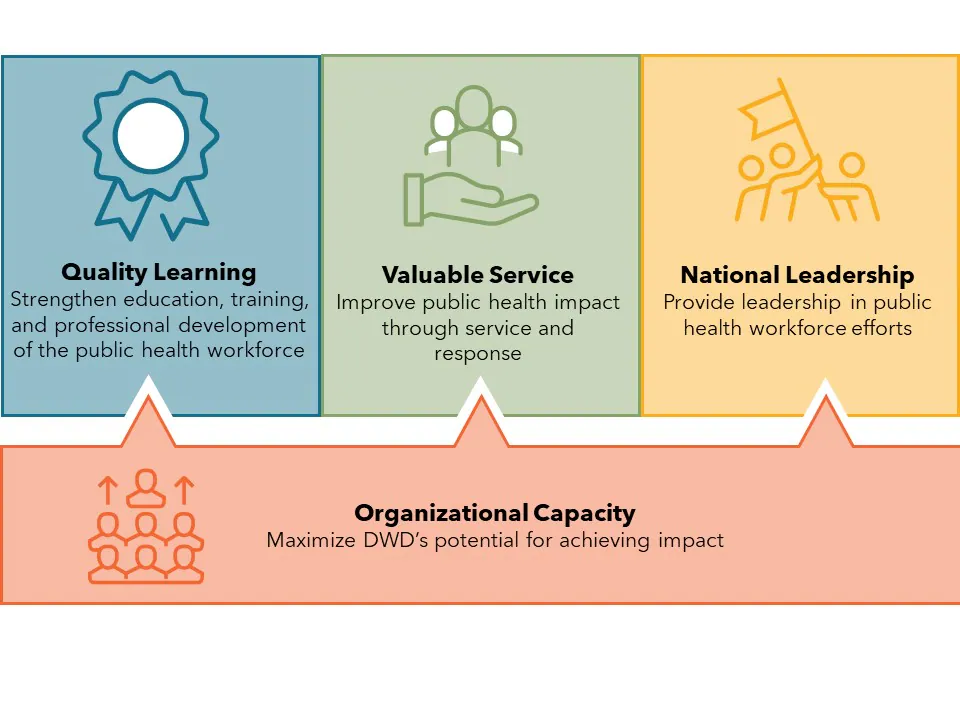 Quality Learning
Strengthen education, training, and professional development of the public health workforce

Valuable Service
Improve public health impact through service and response

National Leadership
Provide leadership in public health workforce efforts

Organizational Capacity
Maximize DWD's potential for achieving impact